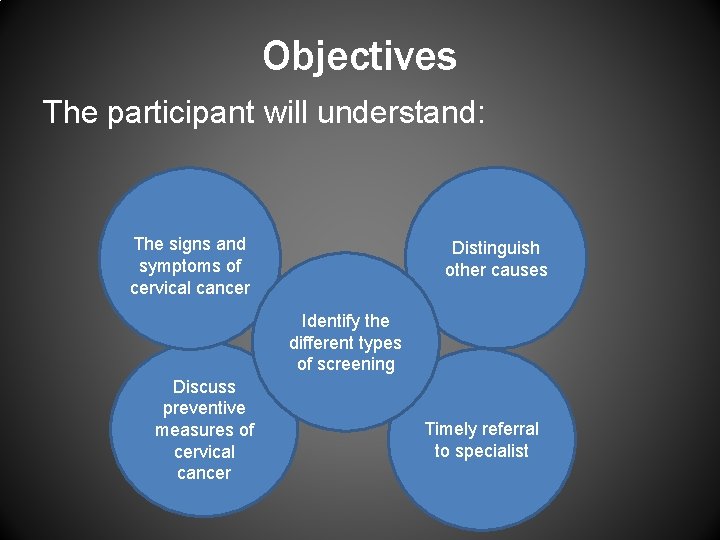 Objectives

The participant will understand:

The signs and symptoms of cervical cancer

Distinguish other causes

Identify the different types of screening

Discuss preventive measures of cervical cancer

Timely referral to specialist